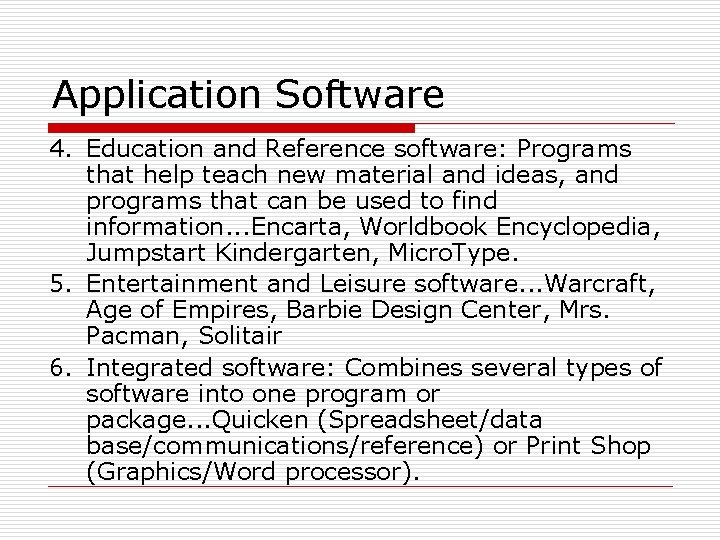 Application Software

4. Education and Reference software: Programs that help teach new material and ideas, and programs that can be used to find information...Encarta, Worldbook Encyclopedia, Jumpstart Kindergarten, MicroType.

5. Entertainment and Leisure software...Warcraft, Age of Empires, Barbie Design Center, Mrs. Pacman, Solitair

6. Integrated software: Combines several types of software into one program or package...Quicken (Spreadsheet/data base/communications/reference) or Print Shop (Graphics/Word processor).